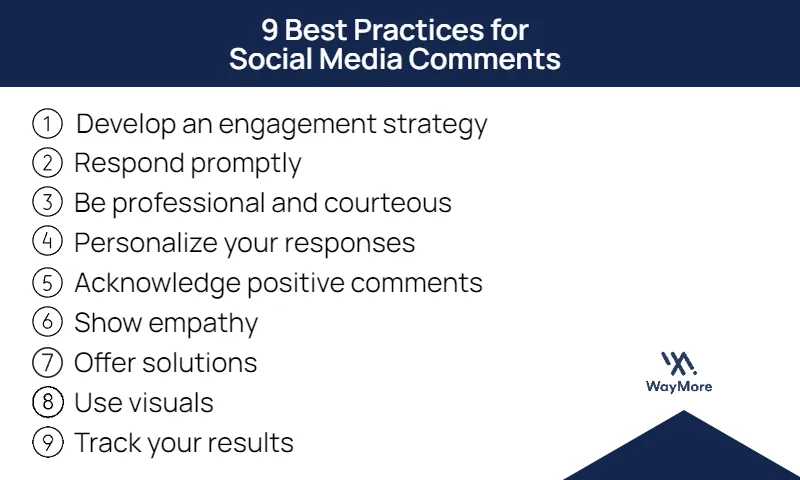 9 Best Practices for Social Media Comments

① Develop an engagement strategy
② Respond promptly
③ Be professional and courteous
④ Personalize your responses
⑤ Acknowledge positive comments
⑥ Show empathy
⑦ Offer solutions
⑧ Use visuals
⑨ Track your results

WayMore